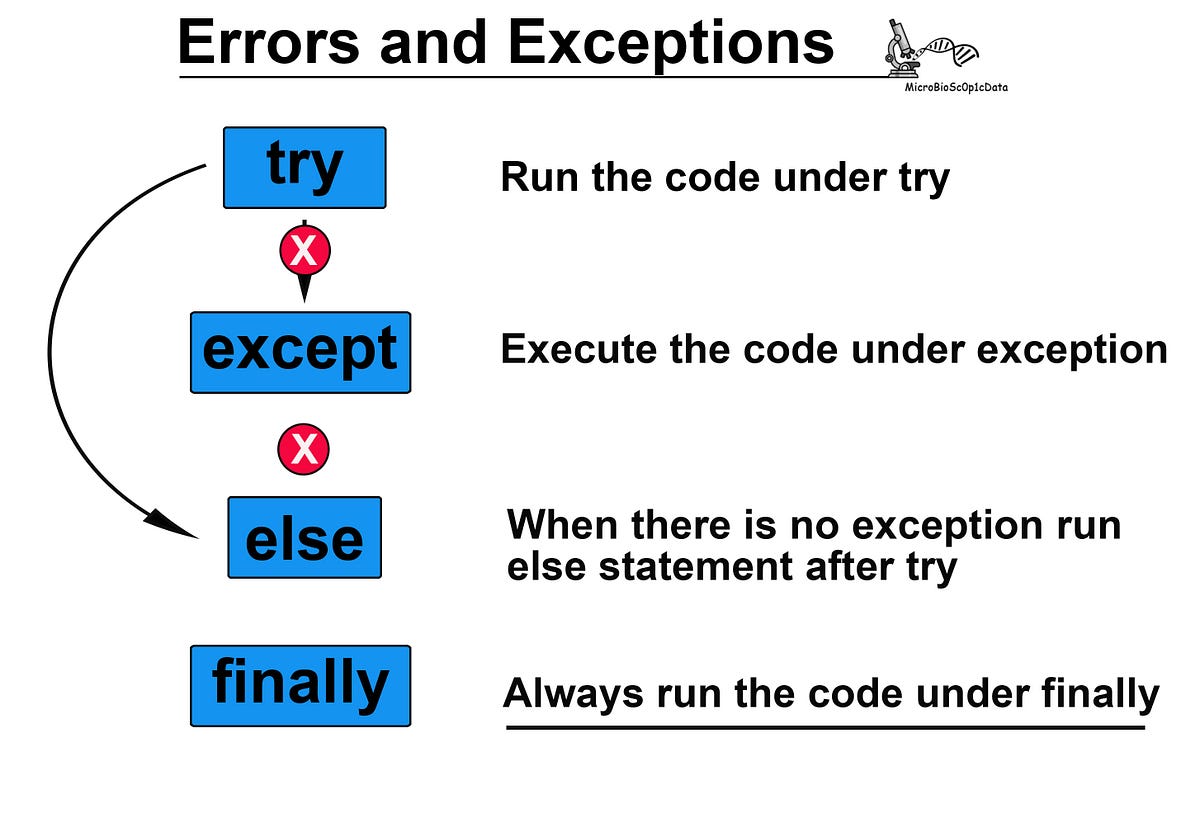 Errors and Exceptions

MicroBioSc0p1cData

try

Run the code under try

X

except

Execute the code under exception

X

else

When there is no exception run else statement after try

finally

Always run the code under finally